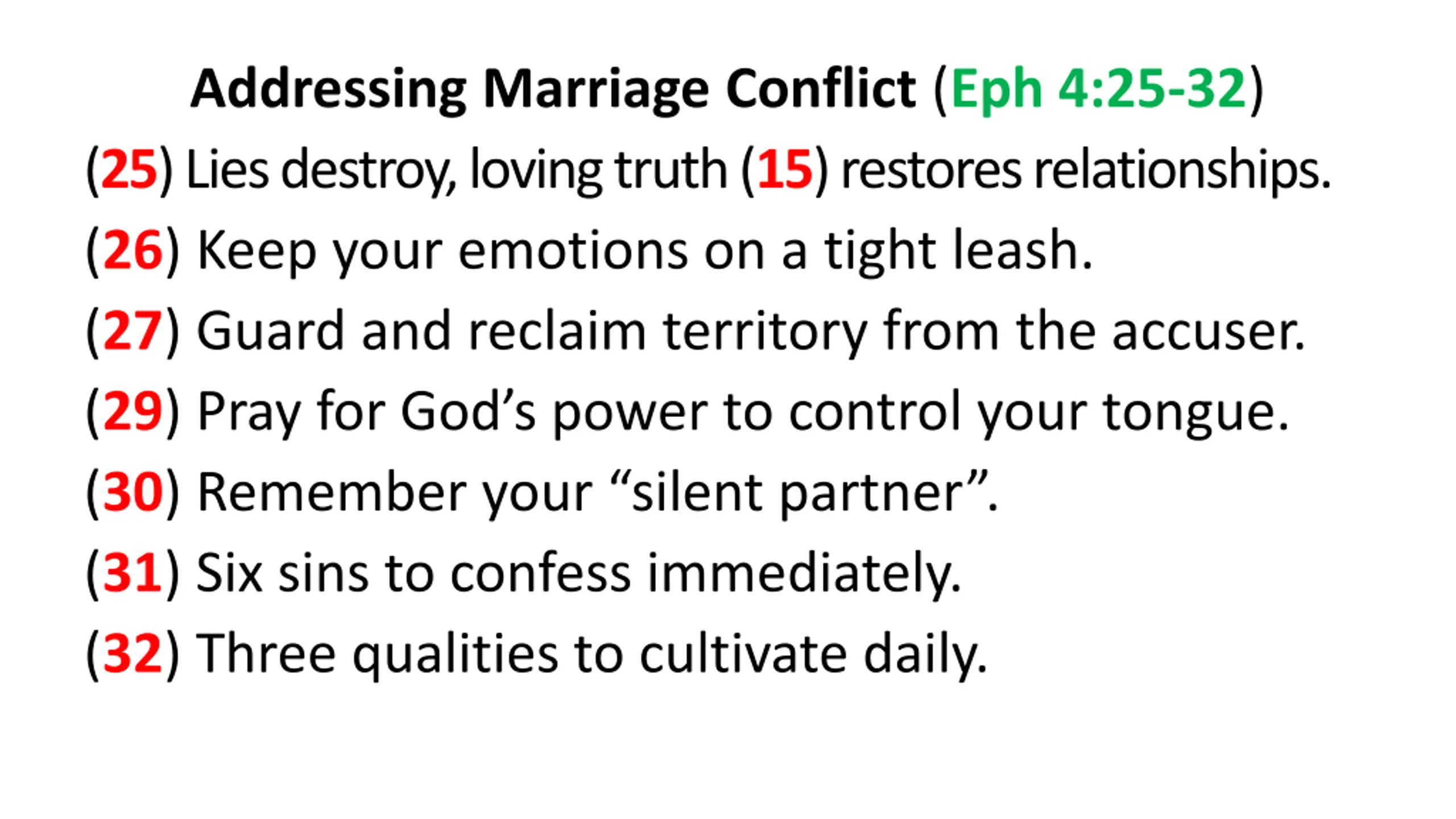 Addressing Marriage Conflict (Eph 4:25-32)

(25) Lies destroy, loving truth (15) restores relationships.

(26) Keep your emotions on a tight leash.

(27) Guard and reclaim territory from the accuser.

(29) Pray for God’s power to control your tongue.

(30) Remember your “silent partner”.

(31) Six sins to confess immediately.

(32) Three qualities to cultivate daily.